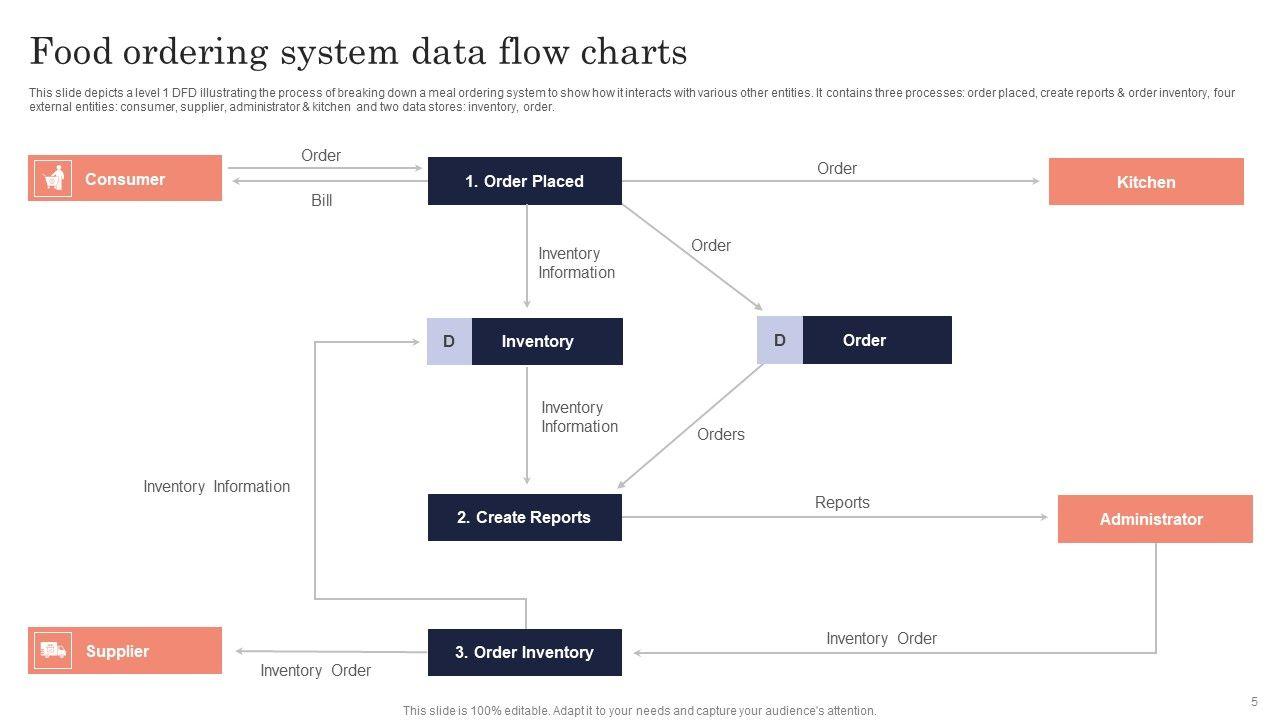 Food ordering system data flow charts

This slide depicts a level 1 DFD illustrating the process of breaking down a meal ordering system to show how it interacts with various other entities. It contains three processes: order placed, create reports & order inventory, four external entities: consumer, supplier, administrator & kitchen and two data stores: inventory, order.

Consumer

Order

Bill

1. Order Placed

Order

Kitchen

Inventory Information

Order

D

Inventory

D

Order

Inventory Information

Orders

Inventory Information

2. Create Reports

Reports

Administrator

Supplier

Inventory Order

3. Order Inventory

Inventory Order

This slide is 100% editable. Adapt it to your needs and capture your audience's attention.

5